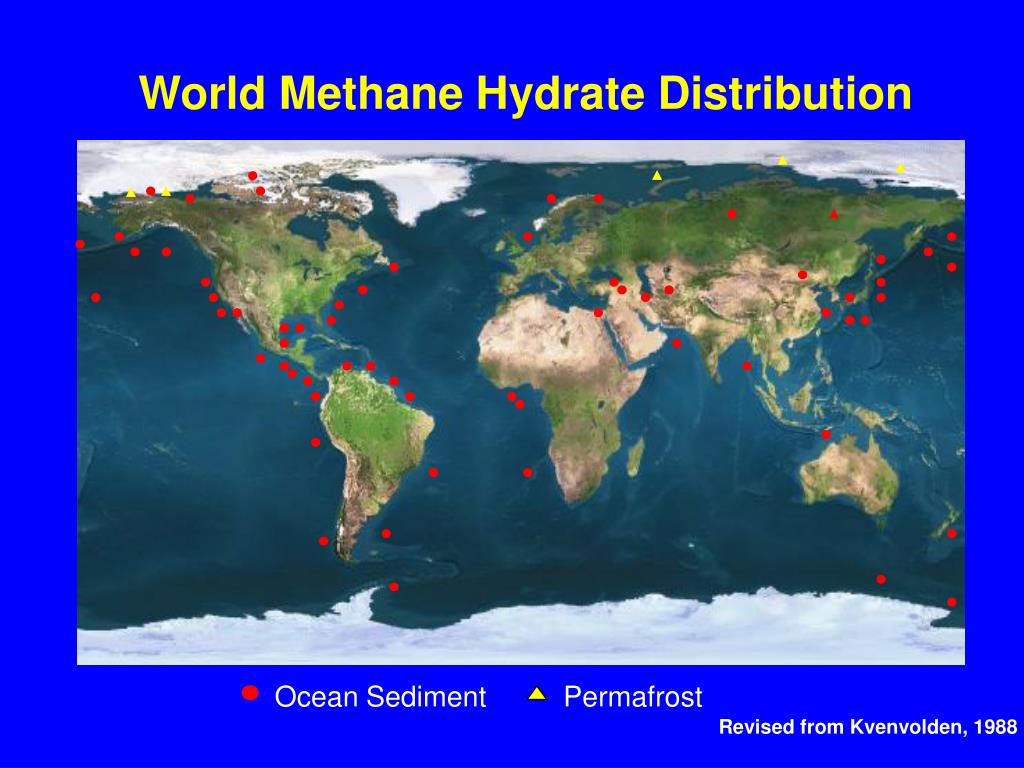 World Methane Hydrate Distribution

Ocean Sediment Permafrost

Revised from Kvenvolden, 1988